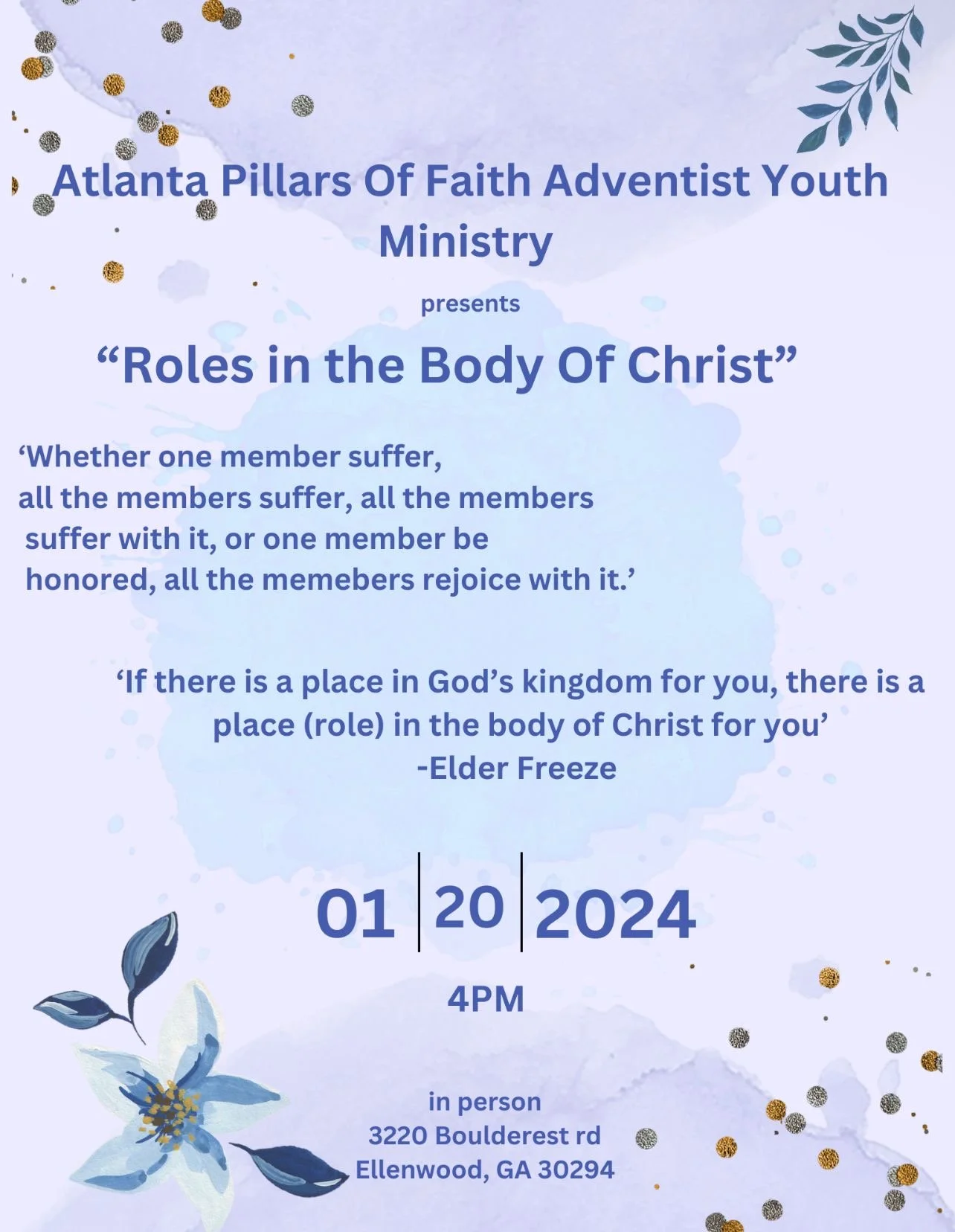 Atlanta Pillars Of Faith Adventist Youth Ministry

presents

“Roles in the Body Of Christ”

‘Whether one member suffer, all the members suffer, all the members suffer with it, or one member be honored, all the memebers rejoice with it.’

‘If there is a place in God’s kingdom for you, there is a place (role) in the body of Christ for you’
-Elder Freeze

01 | 20 | 2024

4PM

in person
3220 Boulderest rd
Ellenwood, GA 30294